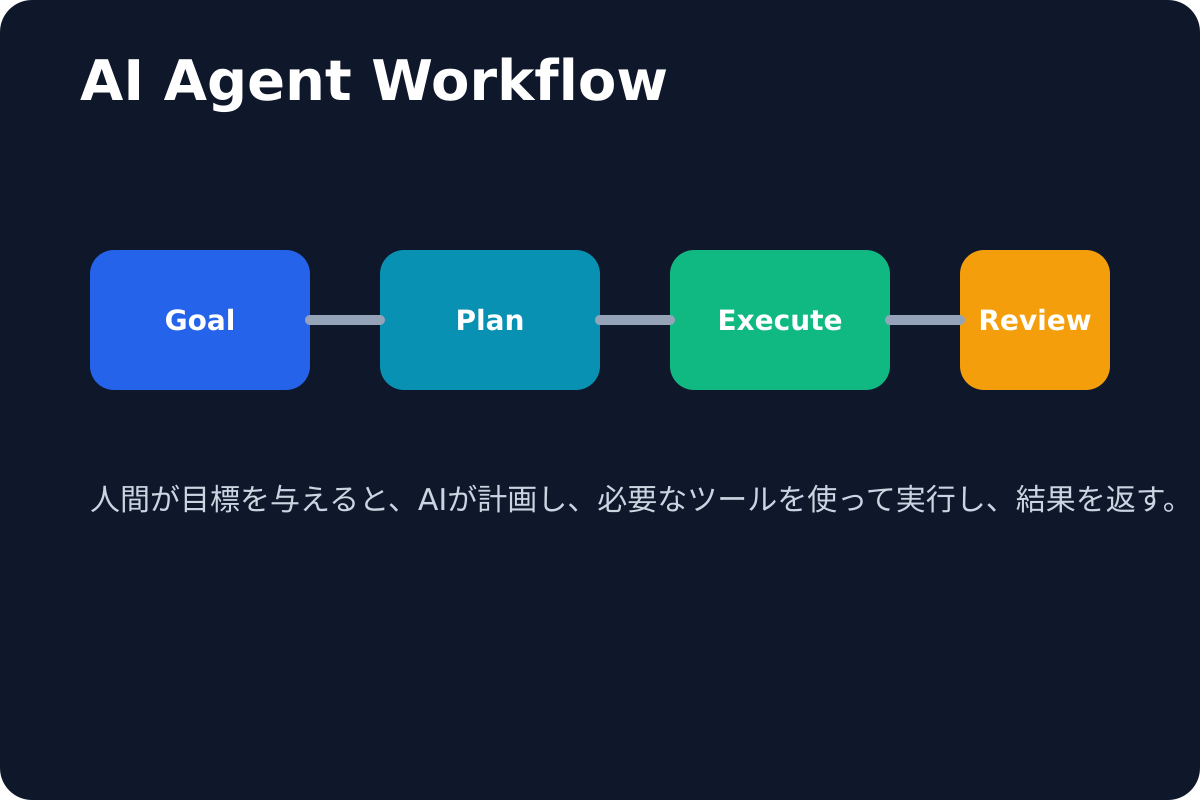 AI Agent Workflow

Goal

Plan

Execute

Review

人間が目標を与えると、AIが計画し、必要なツールを使って実行し、結果を返す。